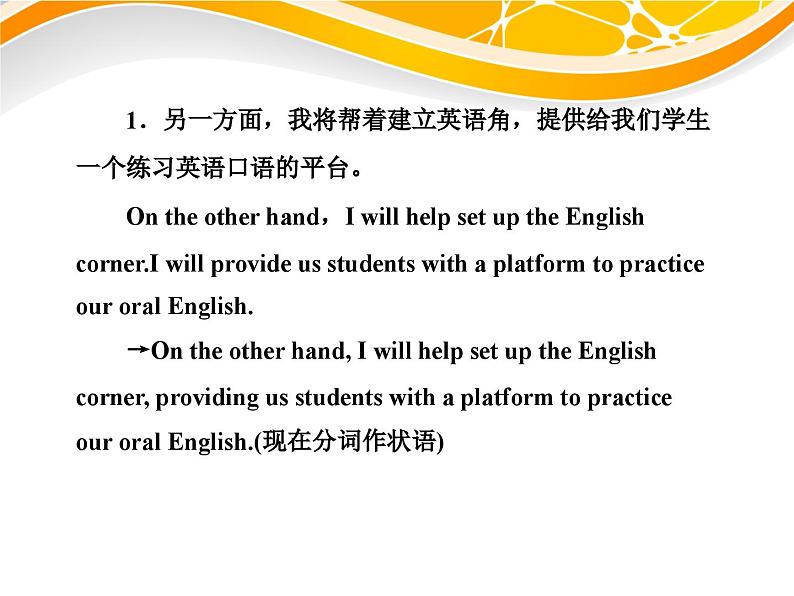 1．另一方面，我将帮着建立英语角，提供给我们学生一个练习英语口语的平台。

On the other hand，I will help set up the English corner.I will provide us students with a platform to practice our oral English.

→On the other hand, I will help set up the English corner, providing us students with a platform to practice our oral English.(现在分词作状语)